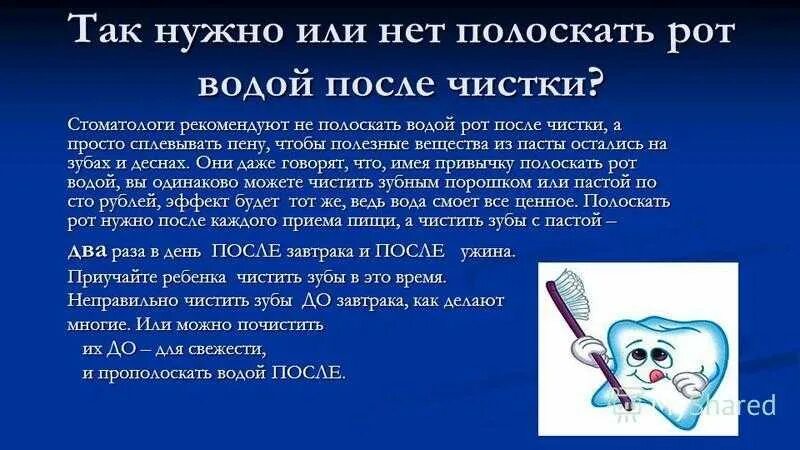 Так нужно или нет полоскать рот водой после чистки?

Стоматологи рекомендуют не полоскать водой рот после чистки, а просто сплевывать пену, чтобы полезные вещества из пасты остались на зубах и деснах. Они даже говорят, что, имея привычку полоскать рот водой, вы одинаково можете чистить зубным порошком или пастой по сто рублей, эффект будет тот же, ведь вода смоет все ценное. Полоскать рот нужно после каждого приема пищи, а чистить зубы с пастой – два раза в день ПОСЛЕ завтрака и ПОСЛЕ ужина.

Приучайте ребенка чистить зубы в это время.

Неправильно чистить зубы ДО завтрака, как делают многие. Или можно почистить их ДО – для свежести, и прополоскать водой ПОСЛЕ.

MyShared